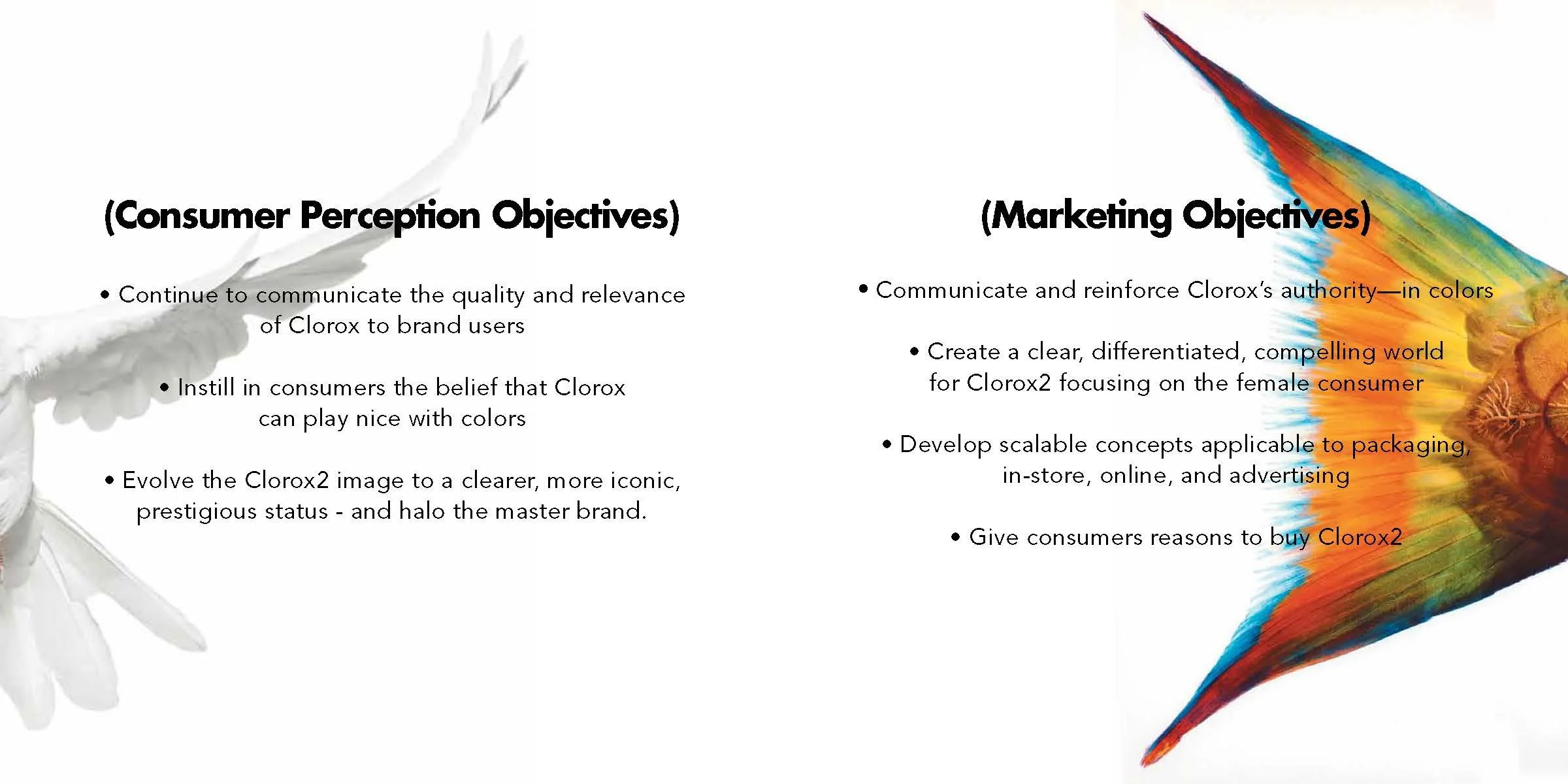 (Consumer Perception Objectives)

• Continue to communicate the quality and relevance of Clorox to brand users

• Instill in consumers the belief that Clorox can play nice with colors

• Evolve the Clorox2 image to a clearer, more iconic, prestigious status - and halo the master brand.

(Marketing Objectives)

• Communicate and reinforce Clorox's authority—in colors

• Create a clear, differentiated, compelling world for Clorox2 focusing on the female consumer

• Develop scalable concepts applicable to packaging, in-store, online, and advertising

• Give consumers reasons to buy Clorox2